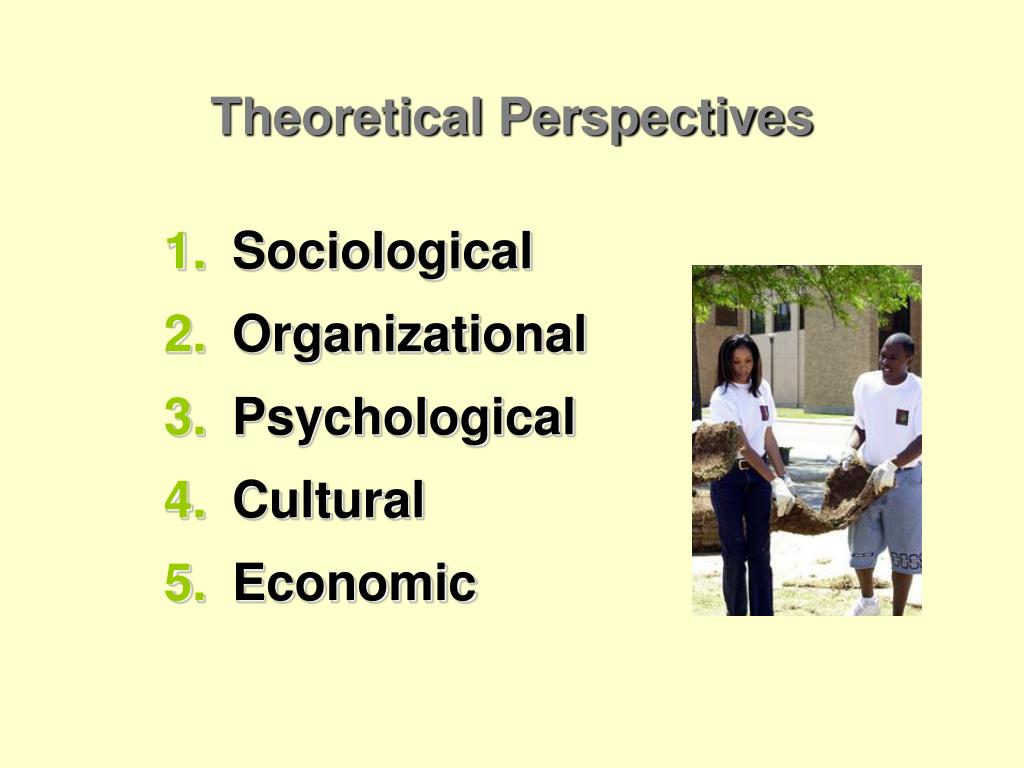 Theoretical Perspectives

1. Sociological
2. Organizational
3. Psychological
4. Cultural
5. Economic